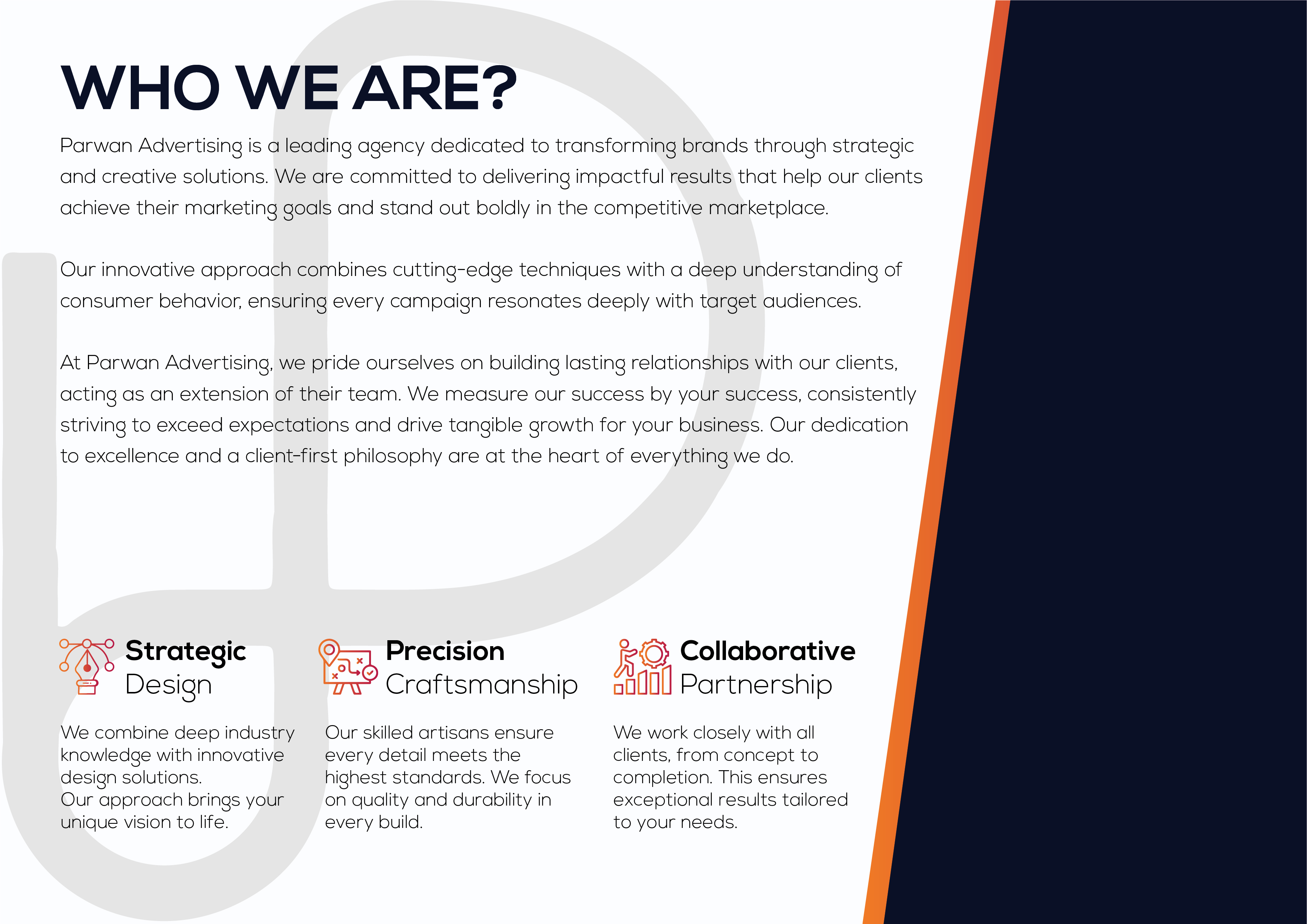 WHO WE ARE?

Parwan Advertising is a leading agency dedicated to transforming brands through strategic and creative solutions. We are committed to delivering impactful results that help our clients achieve their marketing goals and stand out boldly in the competitive marketplace.

Our innovative approach combines cutting-edge techniques with a deep understanding of consumer behavior, ensuring every campaign resonates deeply with target audiences.

At Parwan Advertising, we pride ourselves on building lasting relationships with our clients, acting as an extension of their team. We measure our success by your success, consistently striving to exceed expectations and drive tangible growth for your business. Our dedication to excellence and a client-first philosophy are at the heart of everything we do.

Strategic Design

We combine deep industry knowledge with innovative design solutions.
Our approach brings your unique vision to life.

Precision Craftsmanship

Our skilled artisans ensure every detail meets the highest standards. We focus on quality and durability in every build.

Collaborative Partnership

We work closely with all clients, from concept to completion. This ensures exceptional results tailored to your needs.